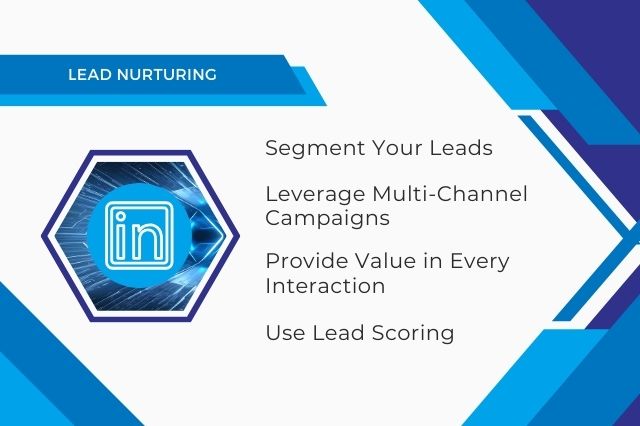 LEAD NURTURING

in

Segment Your Leads

Leverage Multi-Channel Campaigns

Provide Value in Every Interaction

Use Lead Scoring